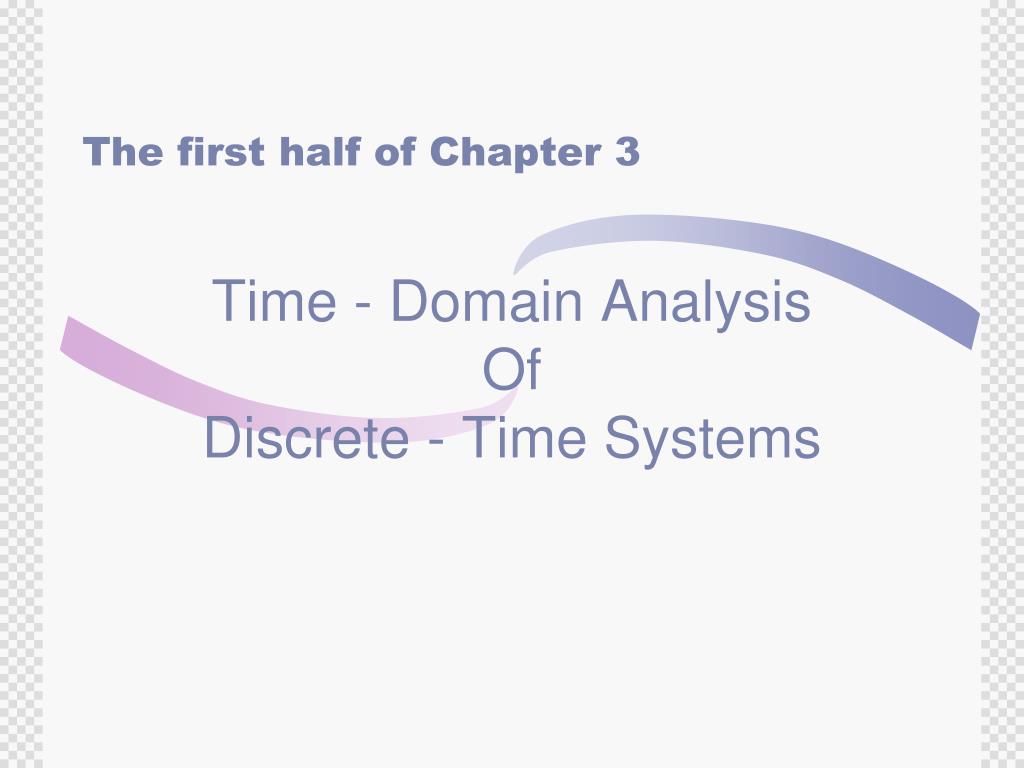 The first half of Chapter 3

Time - Domain Analysis
Of
Discrete - Time Systems